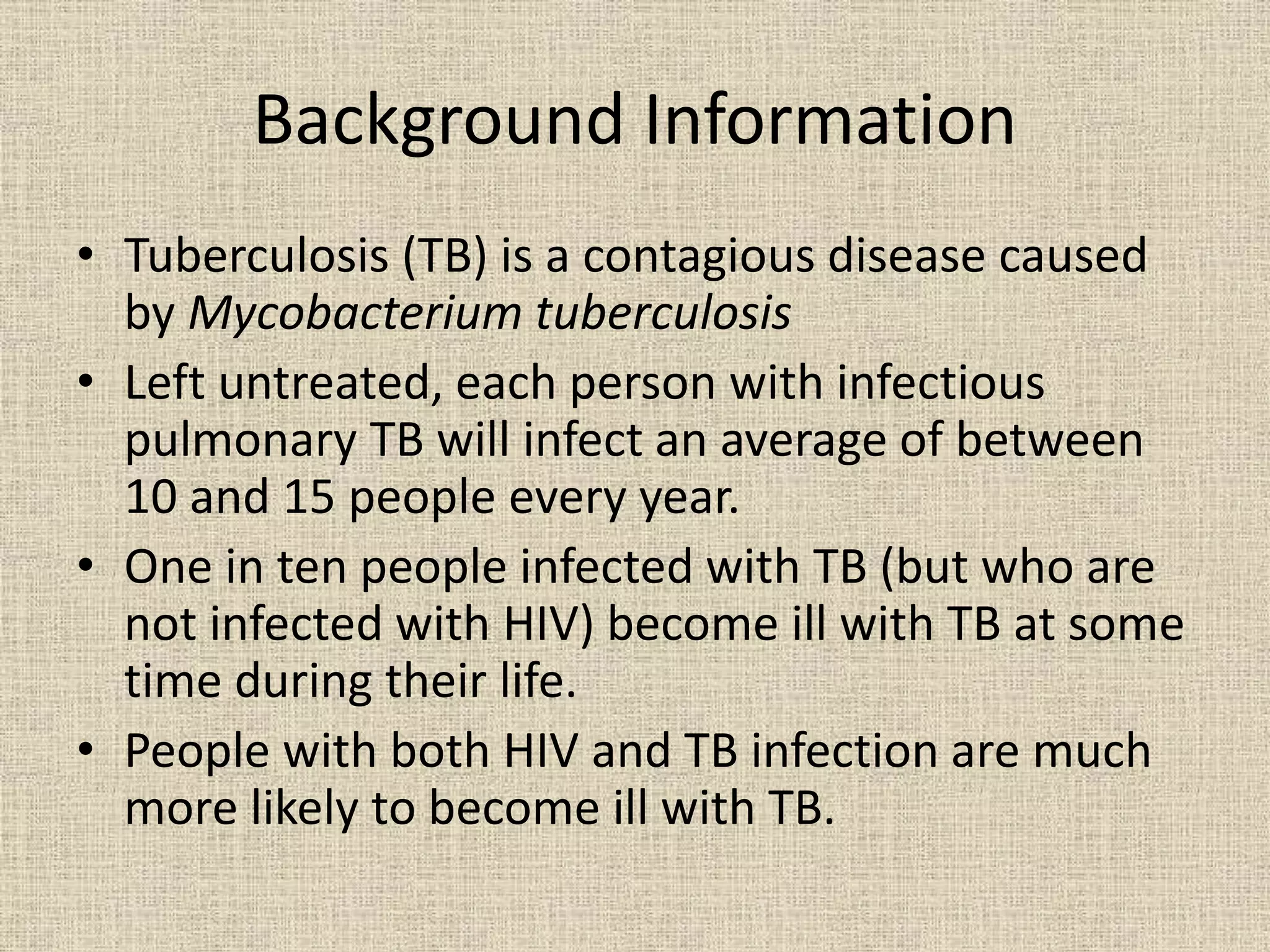 Background Information

• Tuberculosis (TB) is a contagious disease caused by Mycobacterium tuberculosis
• Left untreated, each person with infectious pulmonary TB will infect an average of between 10 and 15 people every year.
• One in ten people infected with TB (but who are not infected with HIV) become ill with TB at some time during their life.
• People with both HIV and TB infection are much more likely to become ill with TB.